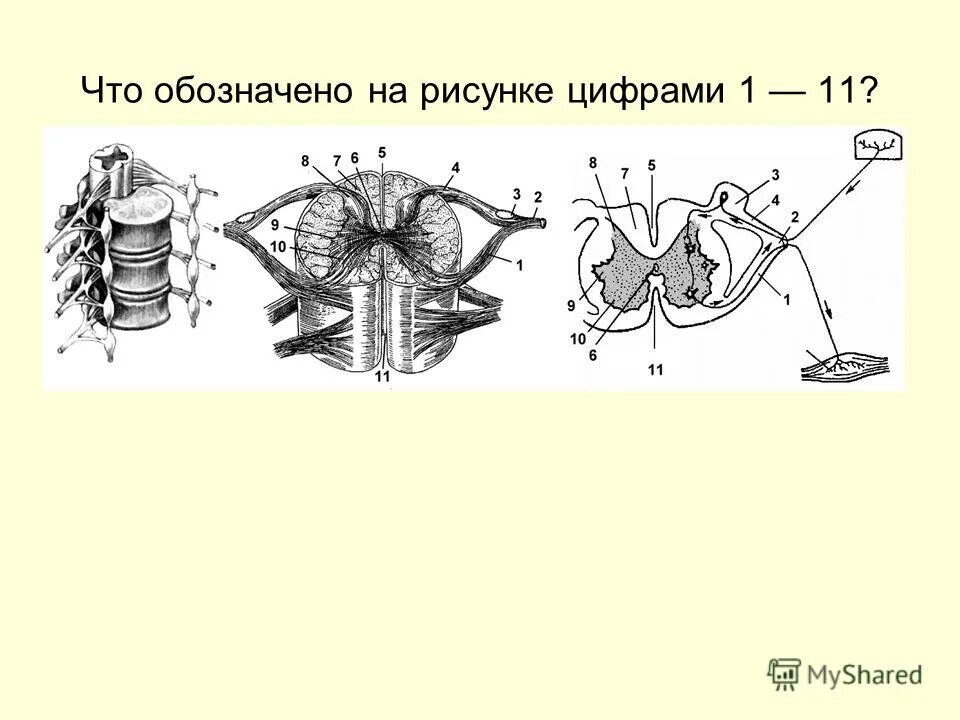 Что обозначено на рисунке цифрами 1 — 11?

8 7 6 5 4 3 2 9 10 1 11

8 7 5 3 4 2 1 9 10 6 11

MyShared